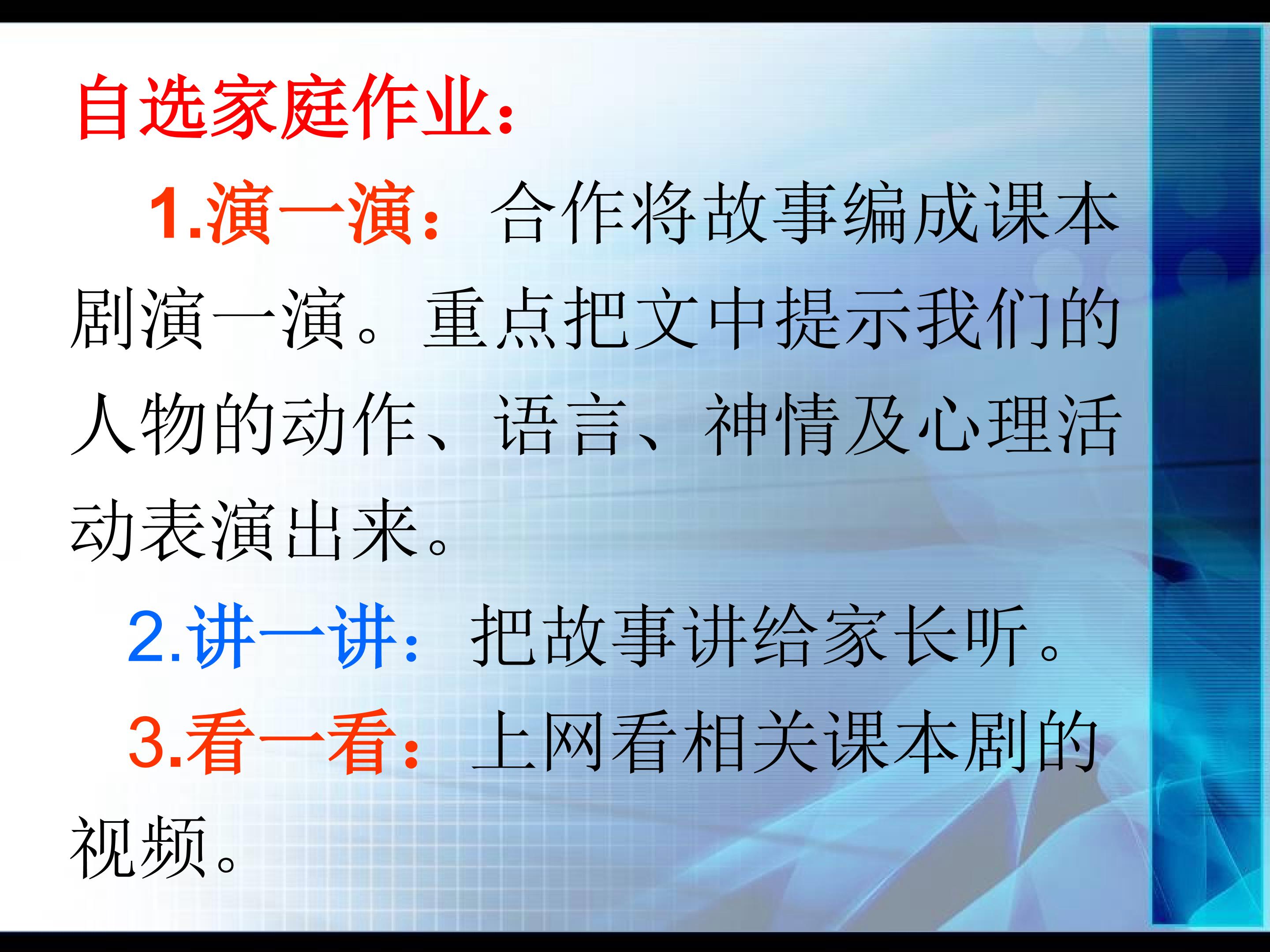 自选家庭作业：

1.演一演：合作将故事编成课本剧演一演。重点把文中提示我们的人物的动作、语言、神情及心理活动表演出来。

2.讲一讲：把故事讲给家长听。

3.看一看：上网看相关课本剧的视频。